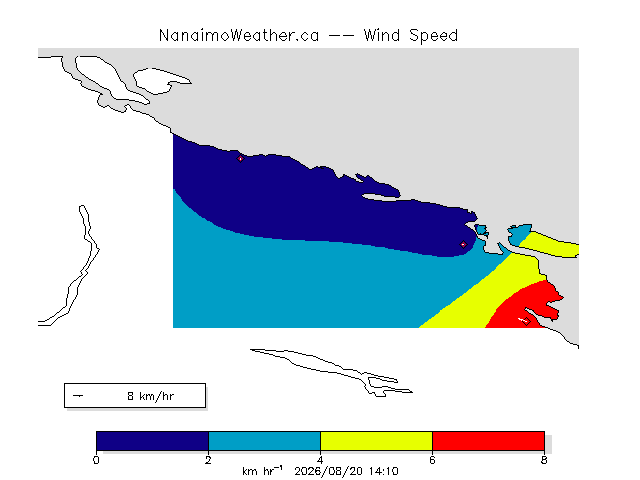 NanaimoWeather.ca -- Wind Speed

8 km/hr

0 2 4 6 8

km hr$^{-1}$ 2026/08/20 14:10